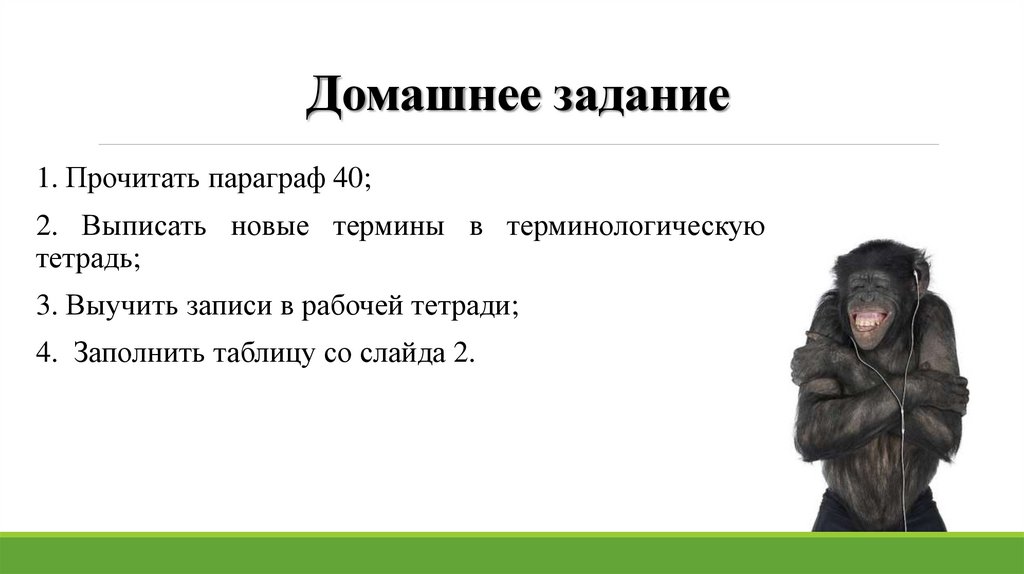 Домашнее задание

1. Прочитать параграф 40;

2. Выписать новые термины в терминологическую тетрадь;

3. Выучить записи в рабочей тетради;

4. Заполнить таблицу со слайда 2.